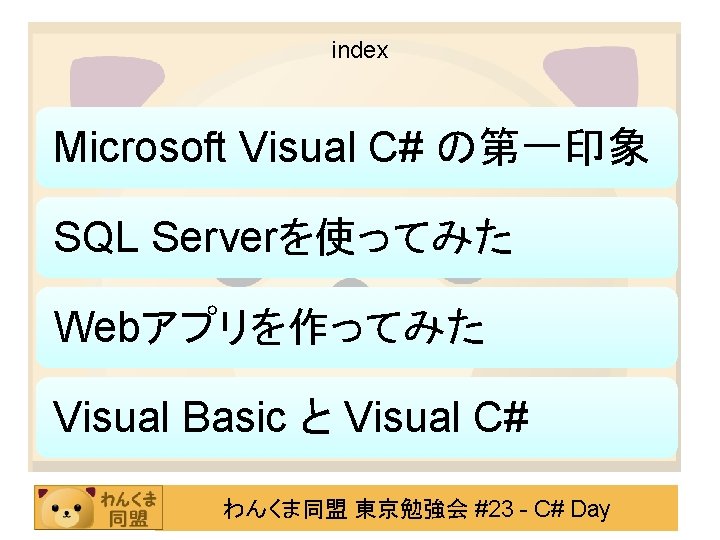 index

Microsoft Visual C# の第一印象

SQL Serverを使ってみた

Webアプリを作ってみた

Visual Basic と Visual C#

わんくま同盟

わんくま同盟 東京勉強会 #23 - C# Day